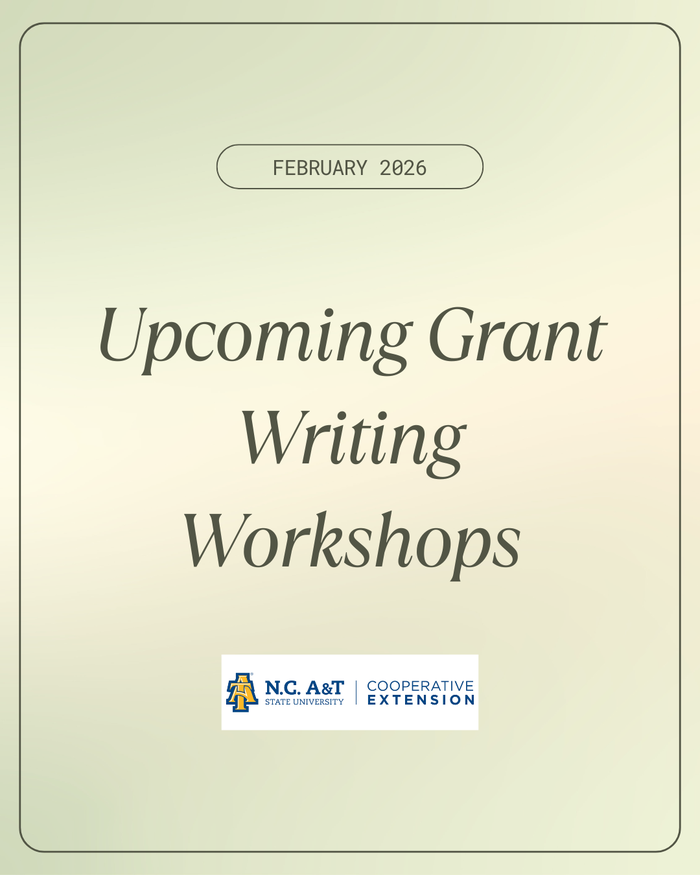 FEBRUARY 2026

Upcoming Grant Writing Workshops

N.C. A&T STATE UNIVERSITY | COOPERATIVE EXTENSION